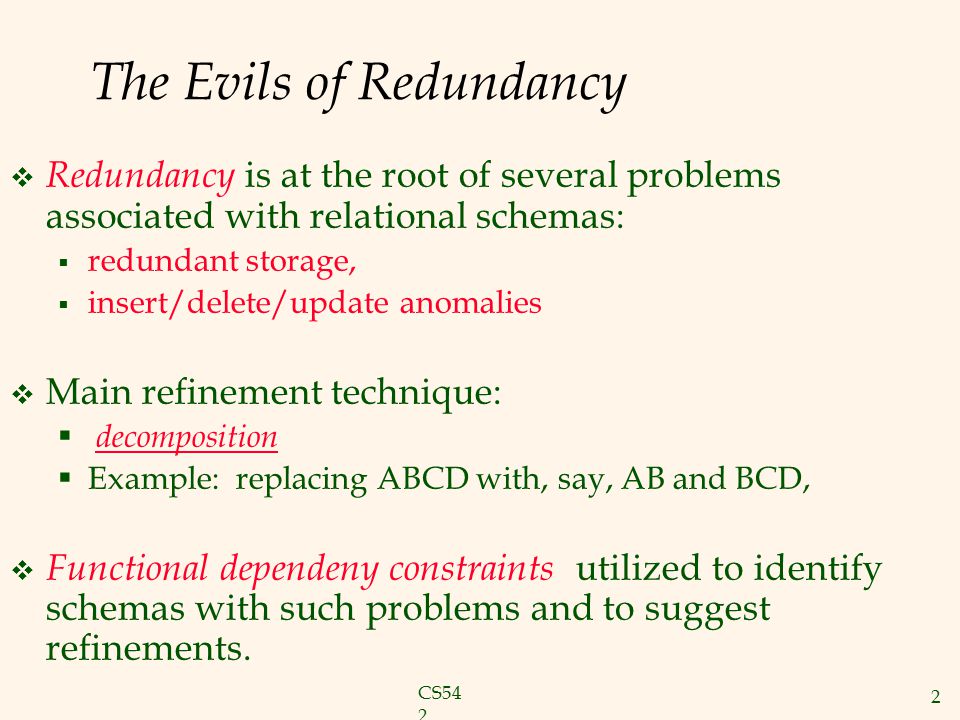 The Evils of Redundancy

❖ Redundancy is at the root of several problems associated with relational schemas:
▪ redundant storage,
▪ insert/delete/update anomalies

❖ Main refinement technique:
▪ decomposition
▪ Example: replacing ABCD with, say, AB and BCD,

❖ Functional dependeny constraints utilized to identify schemas with such problems and to suggest refinements.

CS54
2

2